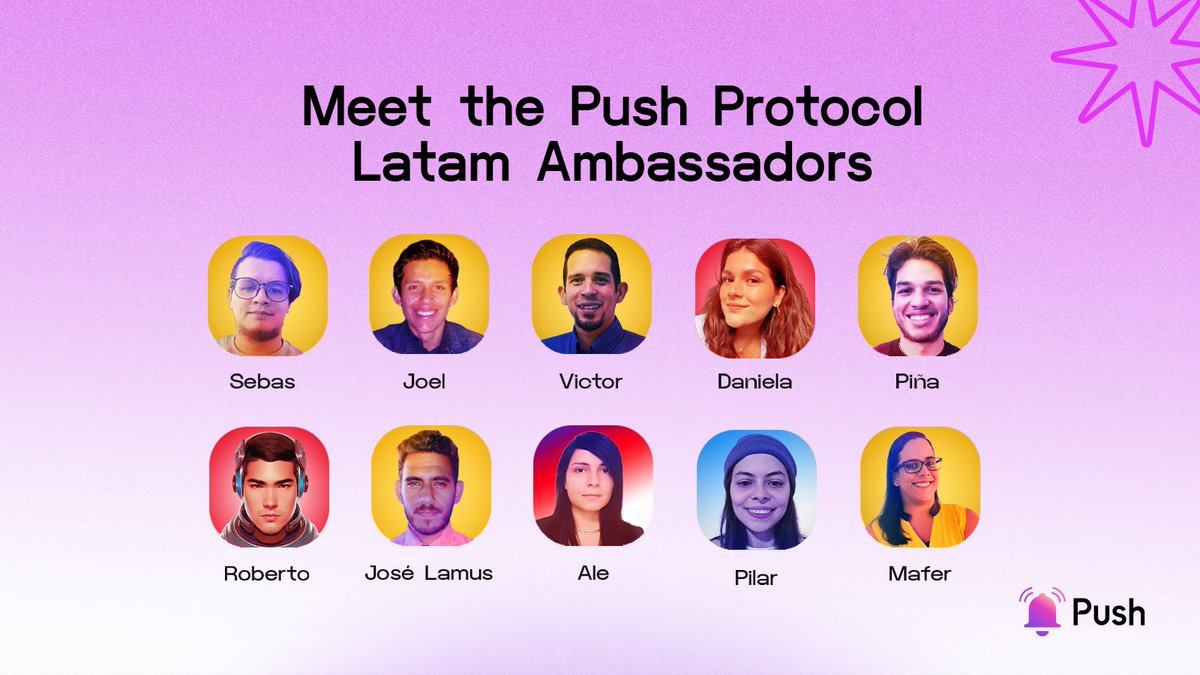 Meet the Push Protocol Latam Ambassadors

Sebas

Joel

Victor

Daniela

Piña

Roberto

José Lamus

Ale

Pilar

Mafer

Push